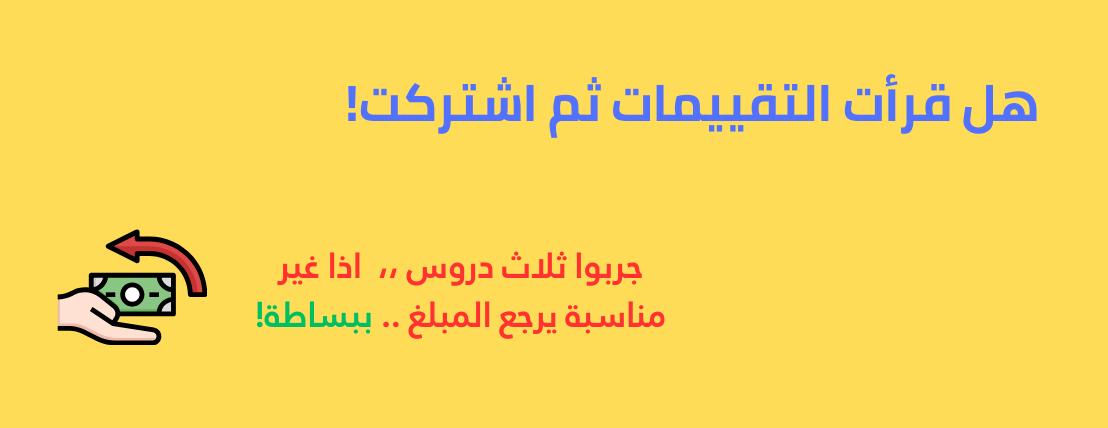 هل قرأت التقييمات ثم اشتركت!

جربوا ثلاث دروس ،، اذا غير مناسبة يرجع المبلغ .. ببساطة!